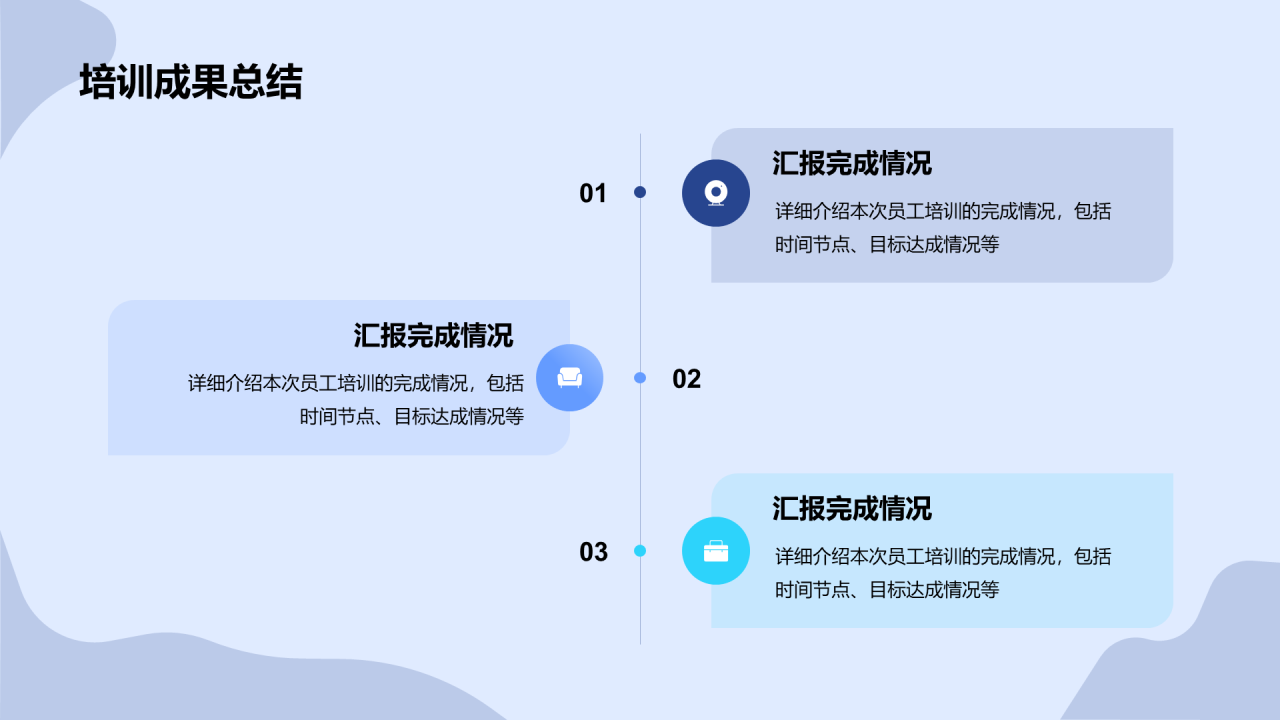 培训成果总结

01

汇报完成情况

详细介绍本次员工培训的完成情况，包括时间节点、目标达成情况等

汇报完成情况

详细介绍本次员工培训的完成情况，包括时间节点、目标达成情况等

02

03

汇报完成情况

详细介绍本次员工培训的完成情况，包括时间节点、目标达成情况等